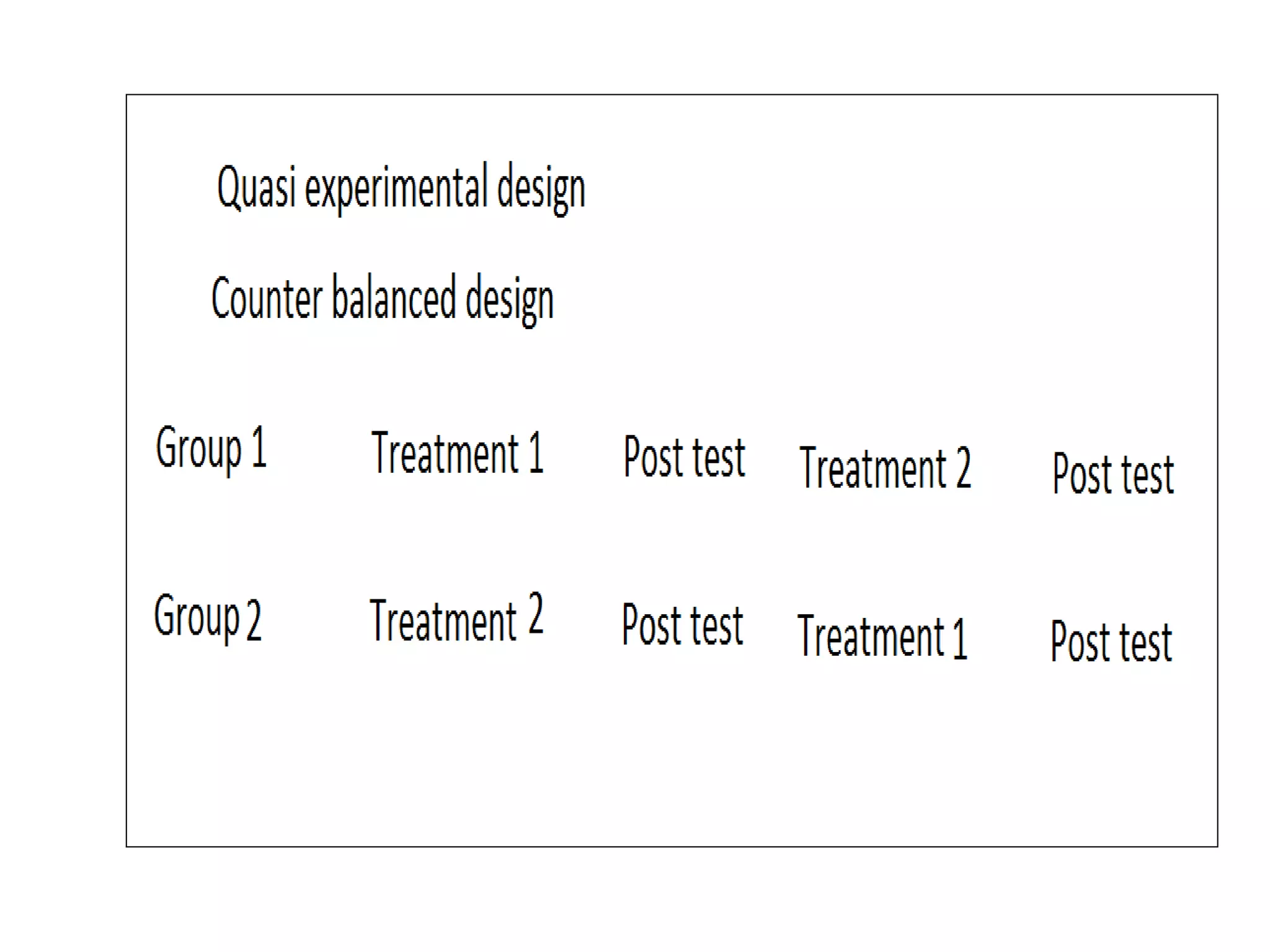 Quasi experimental design

Counter balanced design

Group 1 Treatment 1 Post test Treatment 2 Post test

Group 2 Treatment 2 Post test Treatment 1 Post test